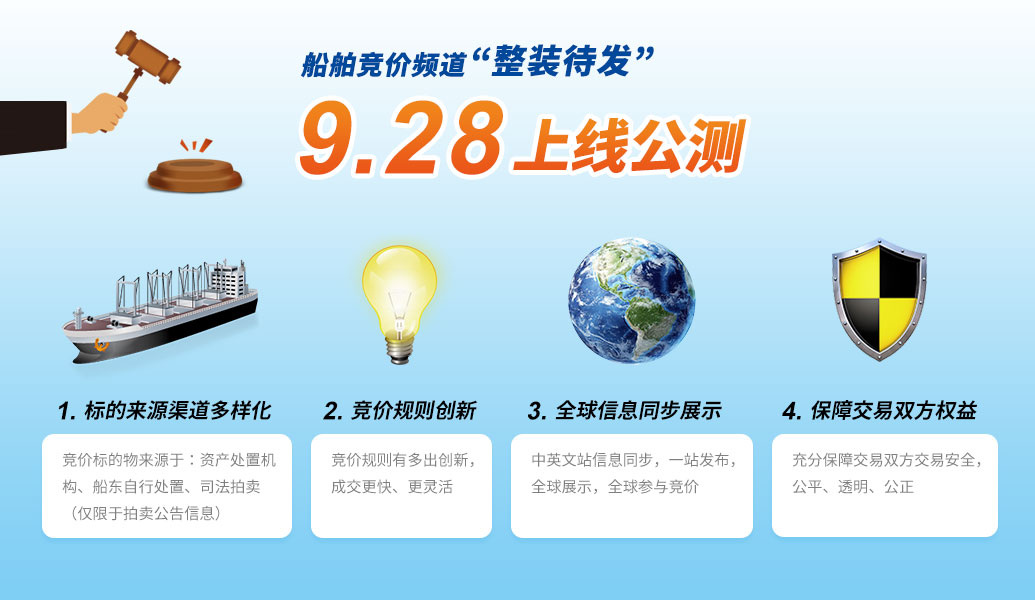 船舶竞价频道“整装待发”

9.28上线公测

1. 标的来源渠道多样化

竞价标的物来源于：资产处置机构、船东自行处置、司法拍卖（仅限于拍卖公告信息）

2. 竞价规则创新

竞价规则有多出创新，成交更快、更灵活

3. 全球信息同步展示

中英文站信息同步，一站发布，全球展示，全球参与竞价

4. 保障交易双方权益

充分保障交易双方交易安全，公平、透明、公正